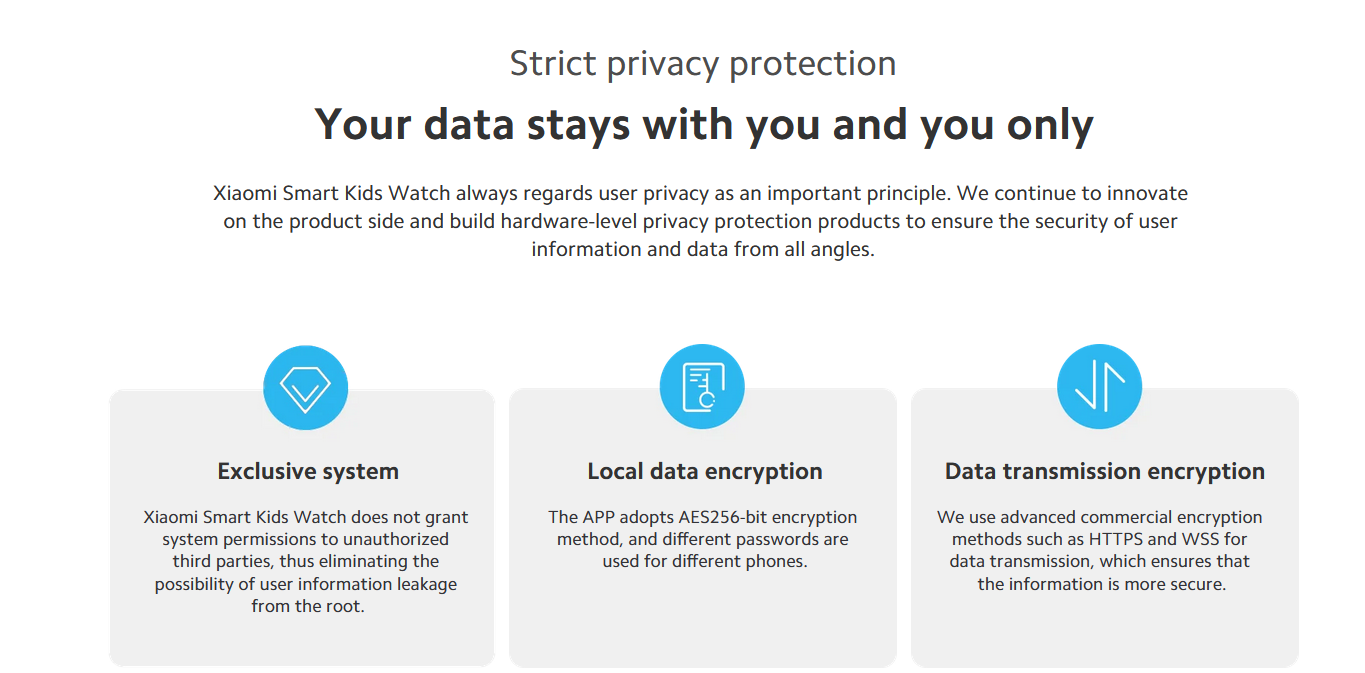 Strict privacy protection

Your data stays with you and you only

Xiaomi Smart Kids Watch always regards user privacy as an important principle. We continue to innovate on the product side and build hardware-level privacy protection products to ensure the security of user information and data from all angles.

Exclusive system

Xiaomi Smart Kids Watch does not grant system permissions to unauthorized third parties, thus eliminating the possibility of user information leakage from the root.

Local data encryption

The APP adopts AES256-bit encryption method, and different passwords are used for different phones.

Data transmission encryption

We use advanced commercial encryption methods such as HTTPS and WSS for data transmission, which ensures that the information is more secure.